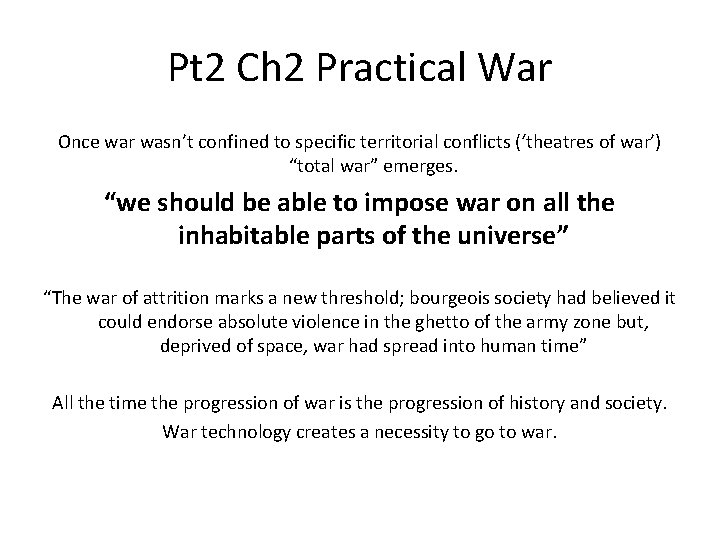 Pt2 Ch2 Practical War

Once war wasn’t confined to specific territorial conflicts (‘theatres of war’) “total war” emerges.

“we should be able to impose war on all the inhabitable parts of the universe”

“The war of attrition marks a new threshold; bourgeois society had believed it could endorse absolute violence in the ghetto of the army zone but, deprived of space, war had spread into human time”

All the time the progression of war is the progression of history and society.

War technology creates a necessity to go to war.